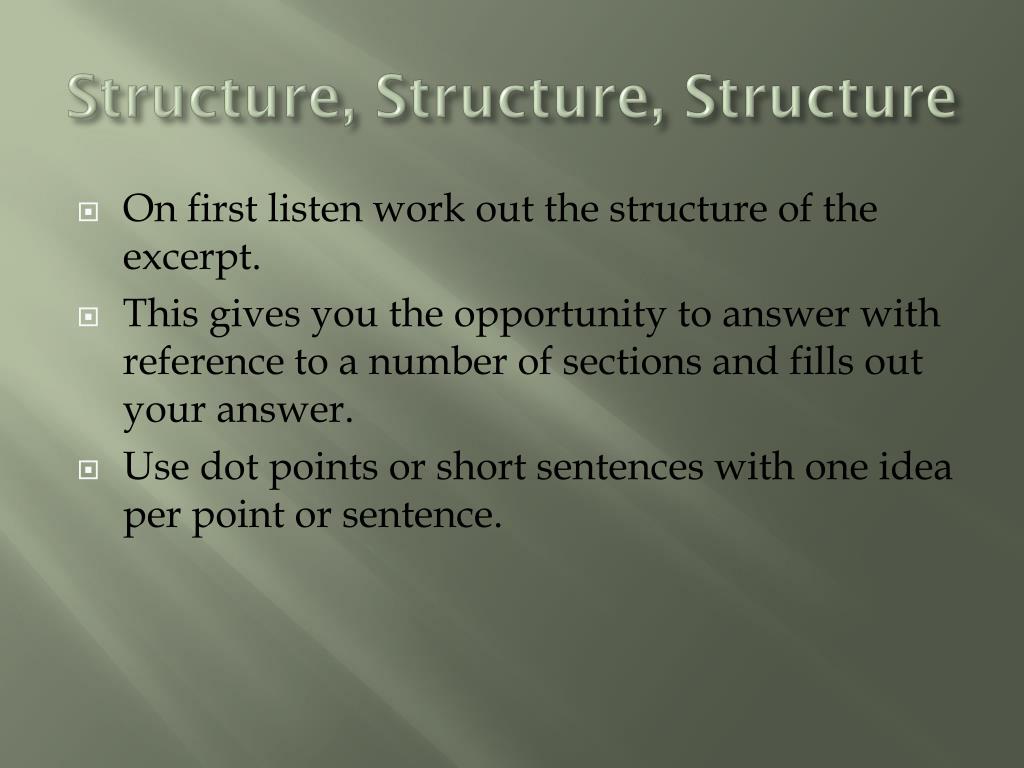 Structure, Structure, Structure

On first listen work out the structure of the excerpt.

This gives you the opportunity to answer with reference to a number of sections and fills out your answer.

Use dot points or short sentences with one idea per point or sentence.